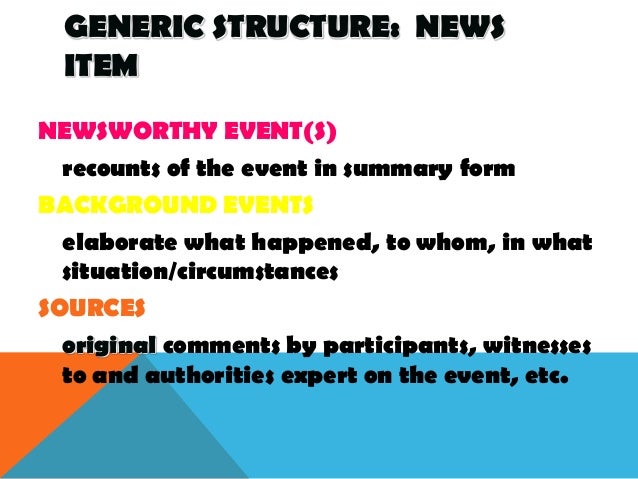 GENERIC STRUCTURE: NEWS ITEM

NEWSWORTHY EVENT(S)

recounts of the event in summary form

BACKGROUND EVENTS

elaborate what happened, to whom, in what situation/circumstances

SOURCES

original comments by participants, witnesses to and authorities expert on the event, etc.